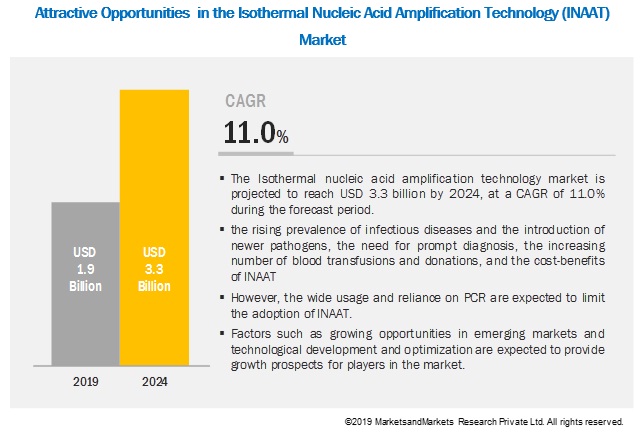 Attractive Opportunities in the Isothermal Nucleic Acid Amplification Technology (INAAT) Market

USD 1.9 Billion

USD 3.3 Billion

2019

2024

CAGR

11.0%

▪ The Isothermal nucleic acid amplification technology market is projected to reach USD 3.3 billion by 2024, at a CAGR of 11.0% during the forecast period.

▪ the rising prevalence of infectious diseases and the introduction of newer pathogens, the need for prompt diagnosis, the increasing number of blood transfusions and donations, and the cost-benefits of INAAT

▪ However, the wide usage and reliance on PCR are expected to limit the adoption of INAAT.

▪ Factors such as growing opportunities in emerging markets and technological development and optimization are expected to provide growth prospects for players in the market.

©2019 MarketsandMarkets Research Private Ltd. All rights reserved.